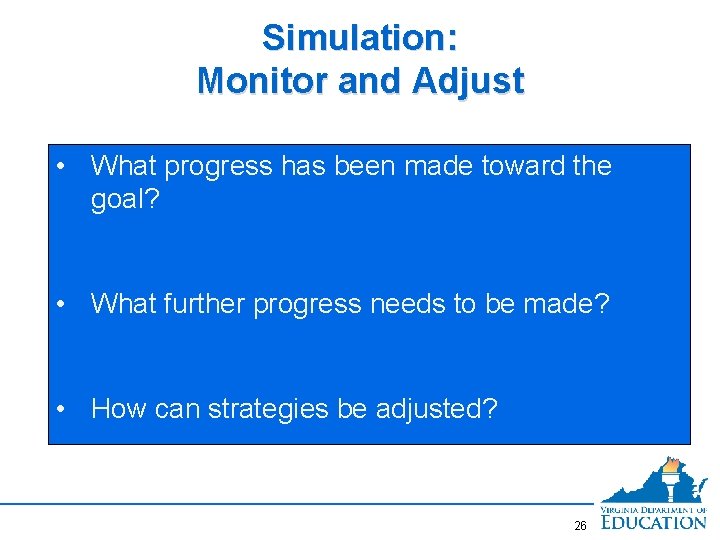 Simulation:
Monitor and Adjust

• What progress has been made toward the goal?

• What further progress needs to be made?

• How can strategies be adjusted?

26

VIRGINIA DEPARTMENT OF
EDUCATION